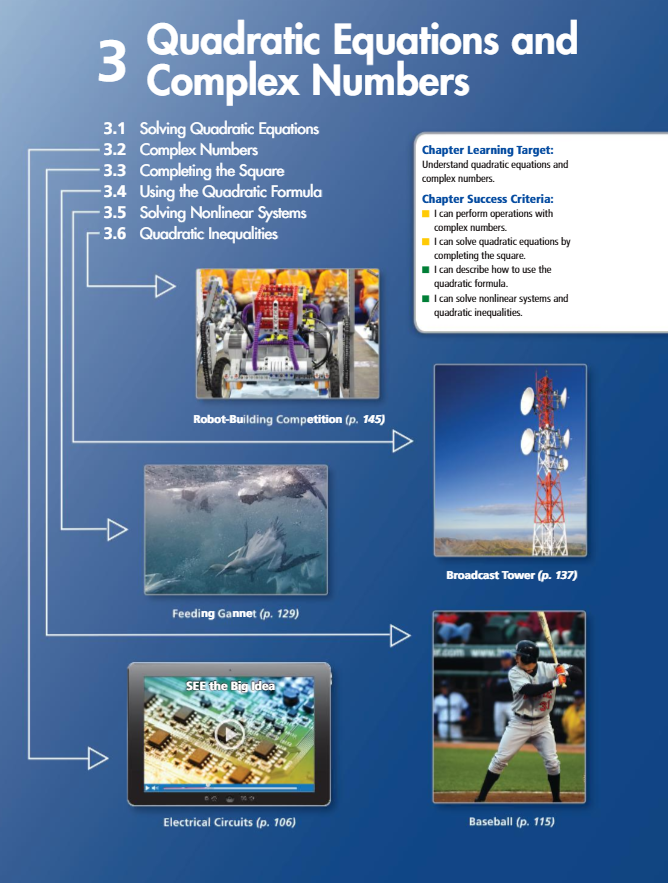 3 Quadratic Equations and Complex Numbers

3.1 Solving Quadratic Equations
3.2 Complex Numbers
3.3 Completing the Square
3.4 Using the Quadratic Formula
3.5 Solving Nonlinear Systems
3.6 Quadratic Inequalities

Chapter Learning Target:
Understand quadratic equations and complex numbers.

Chapter Success Criteria:
I can perform operations with complex numbers.
I can solve quadratic equations by completing the square.
I can describe how to use the quadratic formula.
I can solve nonlinear systems and quadratic inequalities.

Robot-Building Competition (p. 145)

Broadcast Tower (p. 137)

Feeding Gannet (p. 129)

SEE the Big Idea

Electrical Circuits (p. 106)

Baseball (p. 115)